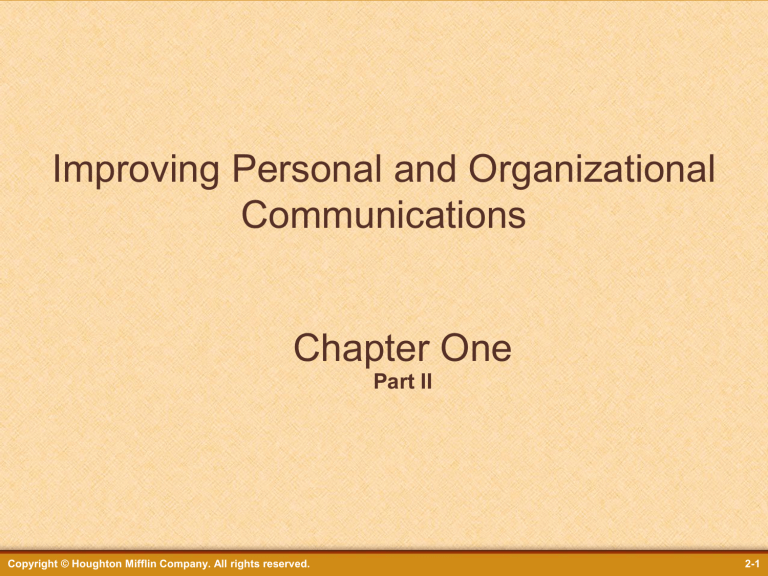 Improving Personal and Organizational Communications

Chapter One
Part II

Copyright © Houghton Mifflin Company. All rights reserved.
2-1